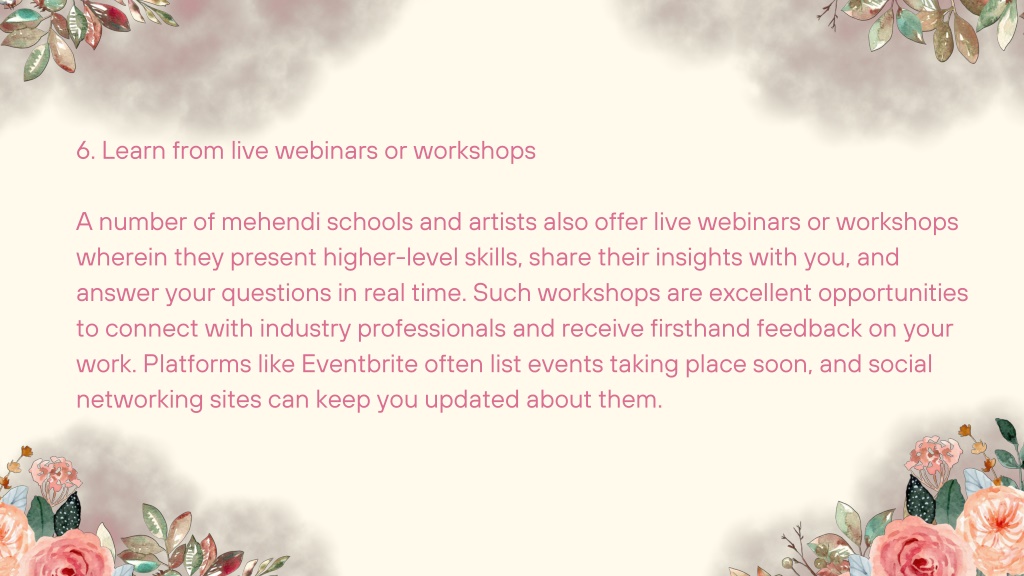 6. Learn from live webinars or workshops

A number of mehendi schools and artists also offer live webinars or workshops wherein they present higher-level skills, share their insights with you, and answer your questions in real time. Such workshops are excellent opportunities to connect with industry professionals and receive firsthand feedback on your work. Platforms like Eventbrite often list events taking place soon, and social networking sites can keep you updated about them.